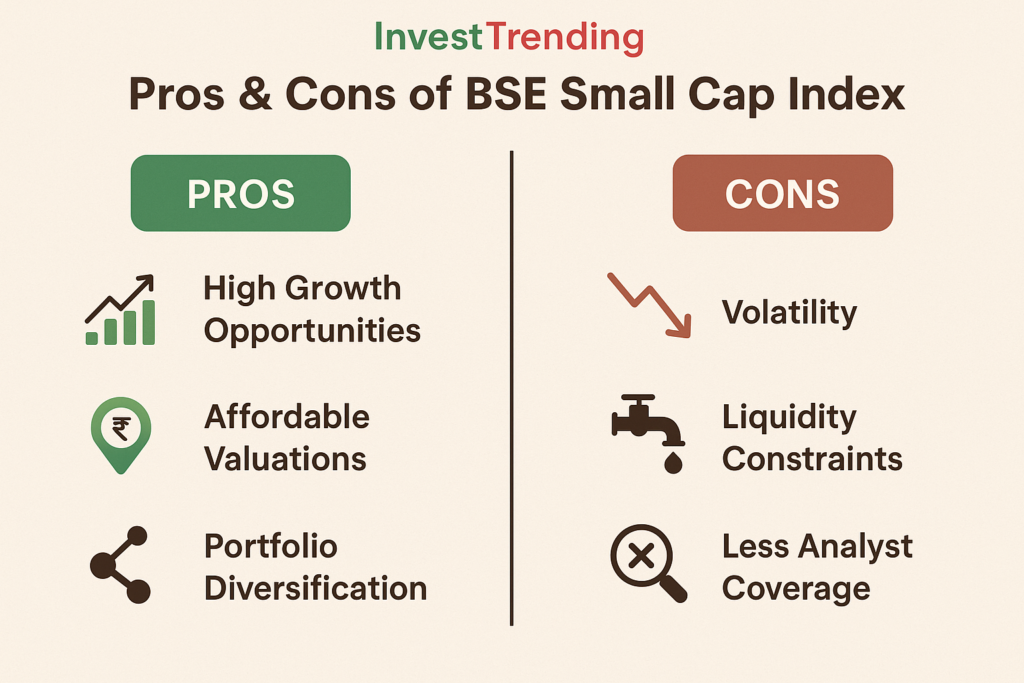 InvestTrending

Pros & Cons of BSE Small Cap Index

PROS

High Growth Opportunities

₹

Affordable Valuations

Portfolio Diversification

CONS

Volatility

Liquidity Constraints

Less Analyst Coverage